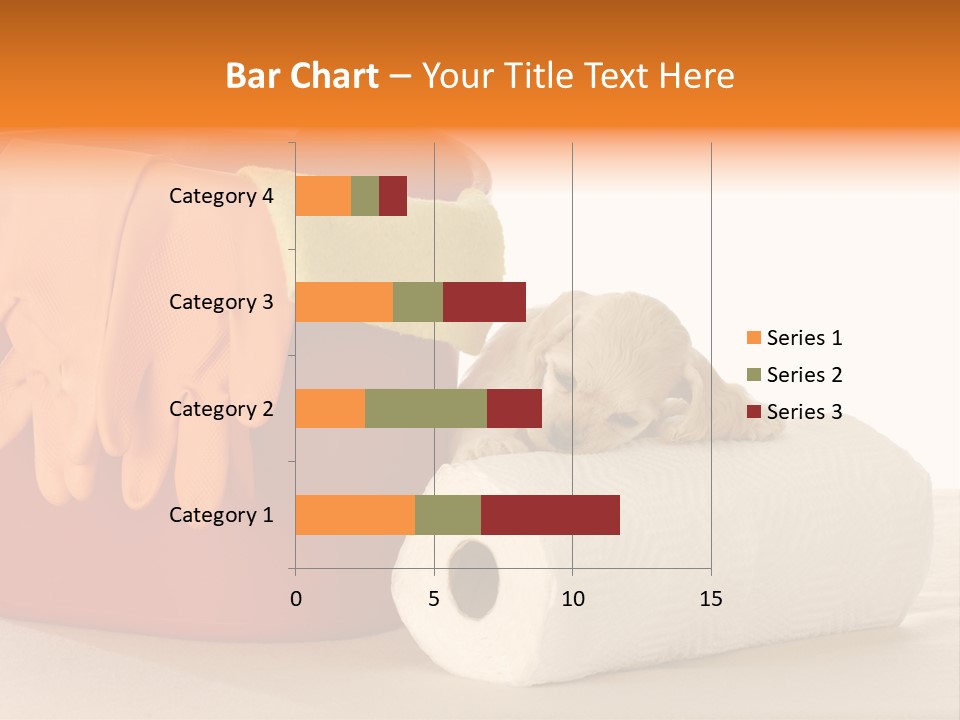 Bar Chart – Your Title Text Here

Category 4
Category 3
Category 2
Category 1

0
5
10
15

Series 1
Series 2
Series 3